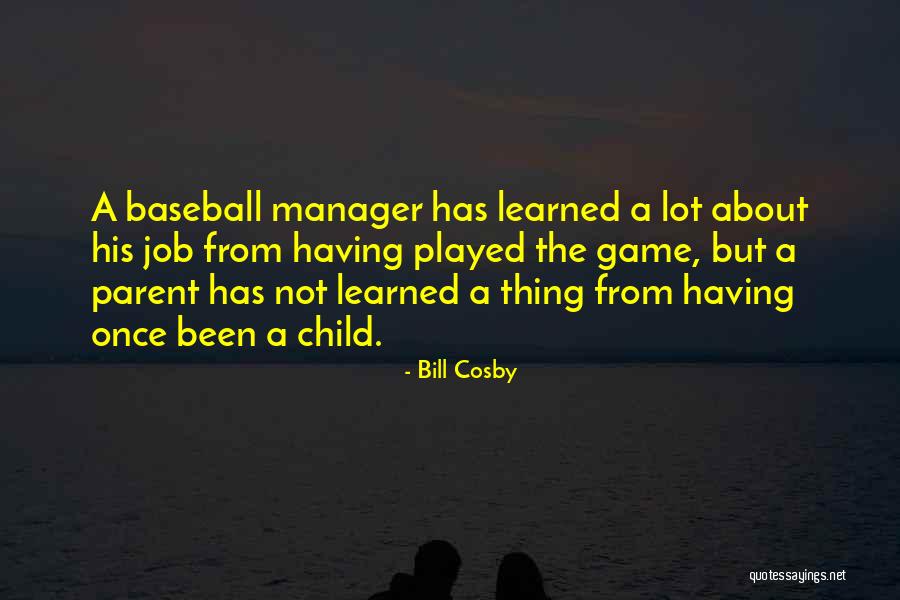 A baseball manager has learned a lot about his job from having played the game, but a parent has not learned a thing from having once been a child.

- Bill Cosby

quotessayings.net